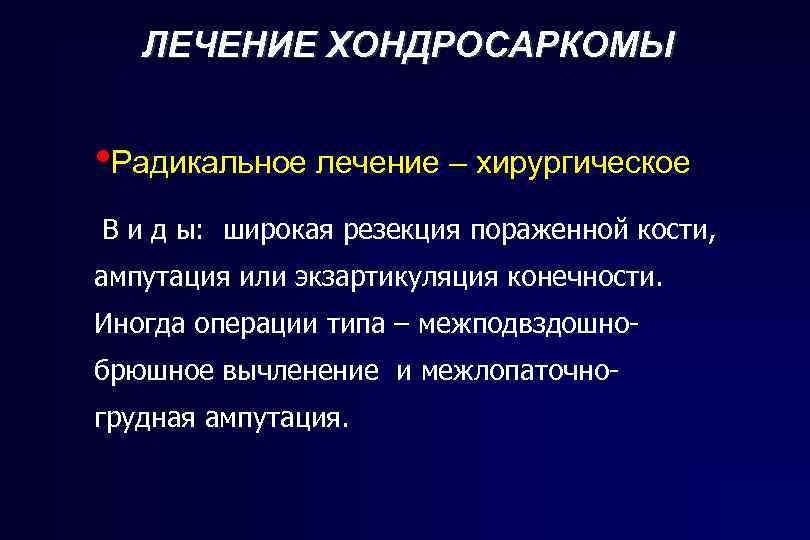 ЛЕЧЕНИЕ ХОНДРОСАРКОМЫ

•Радикальное лечение – хирургическое

В и д ы: широкая резекция пораженной кости, ампутация или экзартикуляция конечности. Иногда операции типа – межподвздошно-брюшное вычленение и межлопаточно-грудная ампутация.